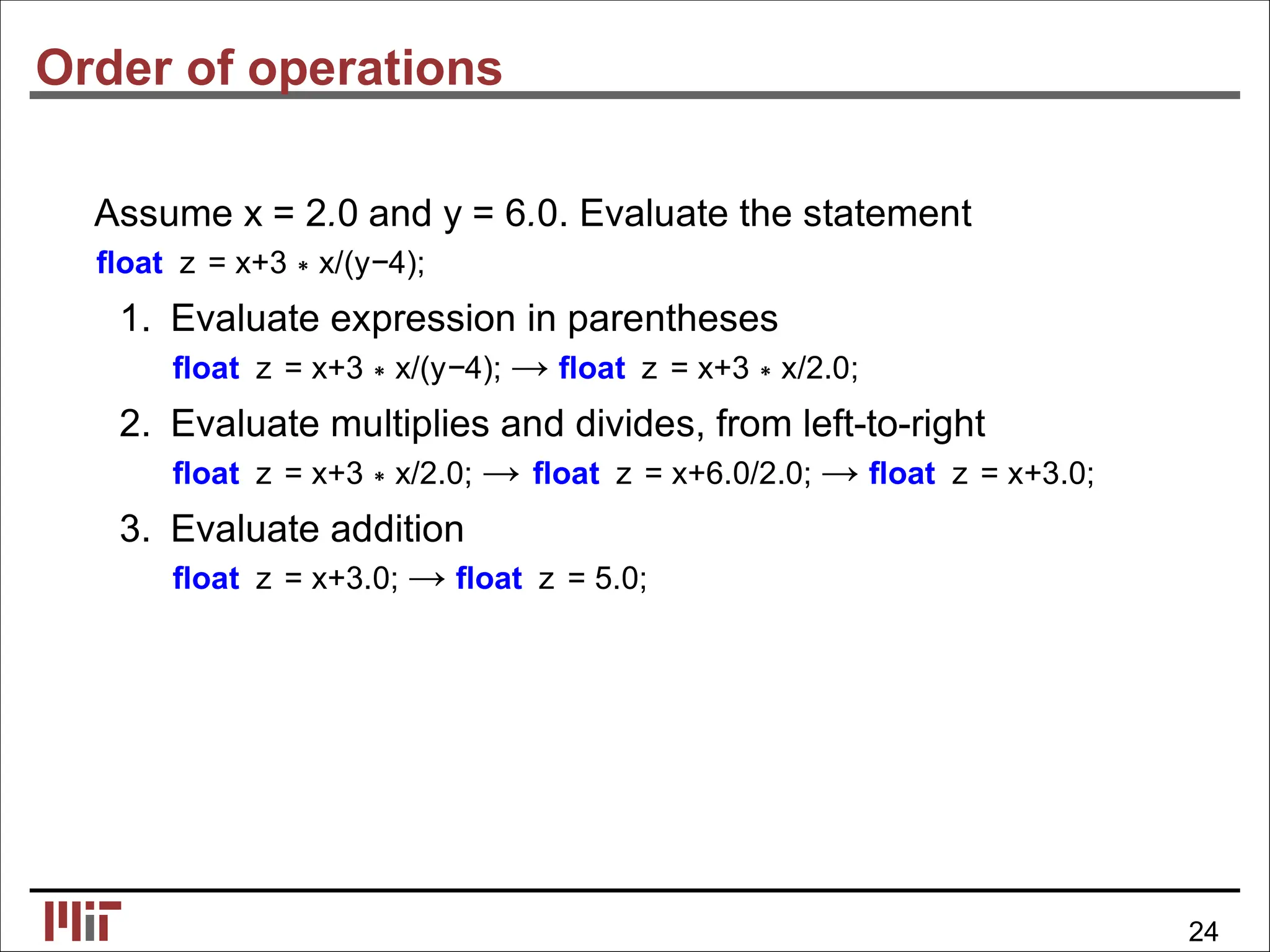 Order of operations

Assume x = 2.0 and y = 6.0. Evaluate the statement

float z = x+3 ∗ x/(y−4);

1. Evaluate expression in parentheses
float z = x+3 ∗ x/(y−4); → float z = x+3 ∗ x/2.0;

2. Evaluate multiplies and divides, from left-to-right
float z = x+3 ∗ x/2.0; → float z = x+6.0/2.0; → float z = x+3.0;

3. Evaluate addition
float z = x+3.0; → float z = 5.0;

MIT

24